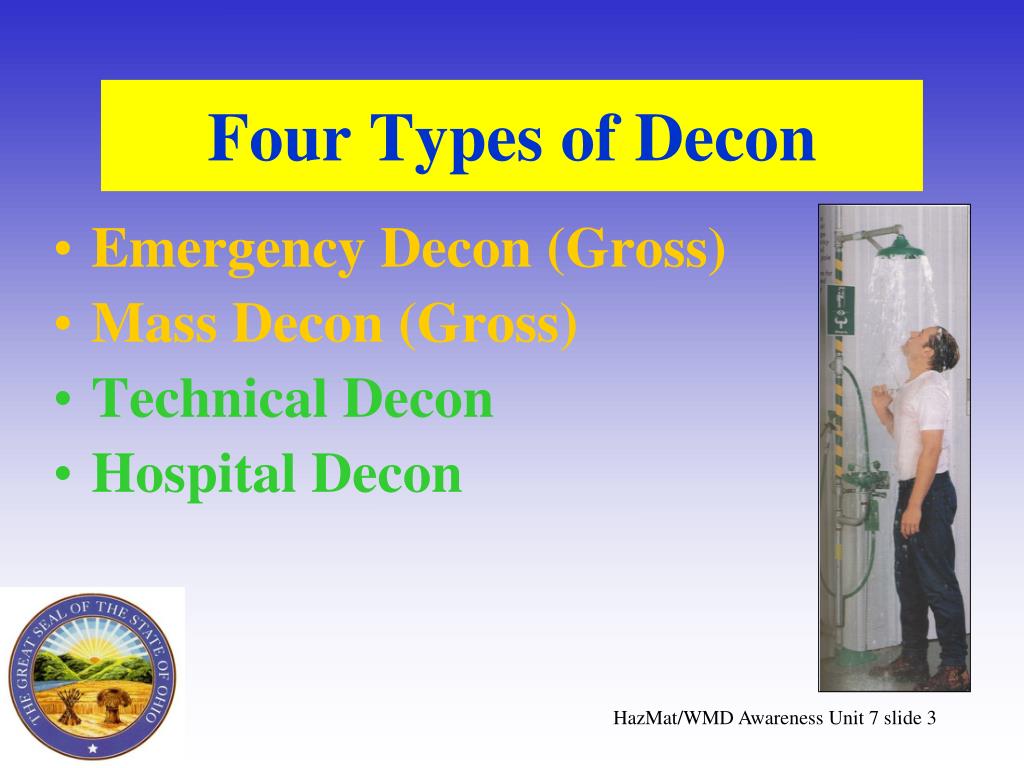 Four Types of Decon

• Emergency Decon (Gross)
• Mass Decon (Gross)
• Technical Decon
• Hospital Decon

THE GREAT SEAL OF THE STATE OF OHIO

HazMat/WMD Awareness Unit 7 slide 3